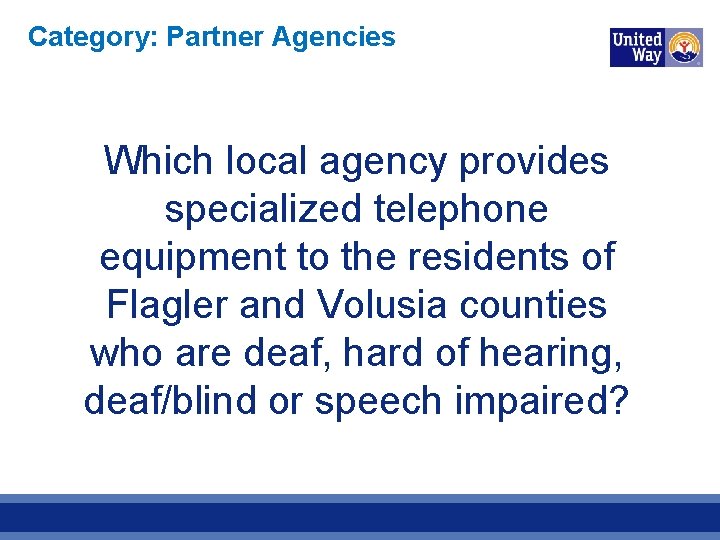 Category: Partner Agencies

United Way

Which local agency provides specialized telephone equipment to the residents of Flagler and Volusia counties who are deaf, hard of hearing, deaf/blind or speech impaired?